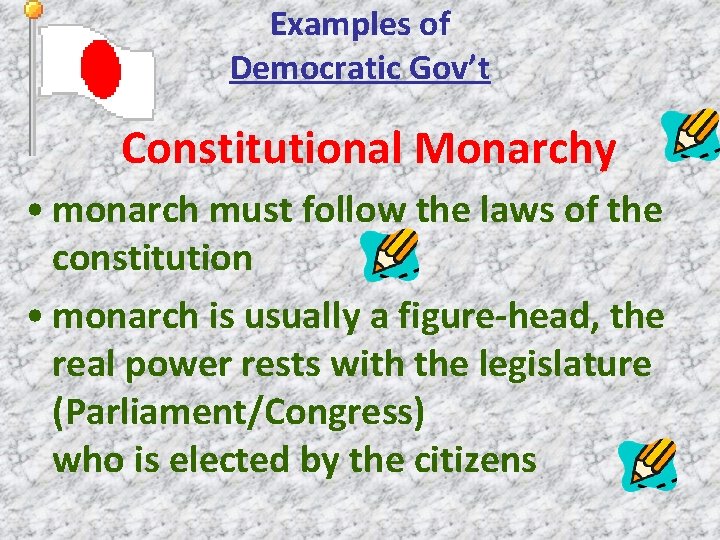 Examples of
Democratic Gov't

Constitutional Monarchy

• monarch must follow the laws of the constitution

• monarch is usually a figure-head, the real power rests with the legislature (Parliament/Congress)
who is elected by the citizens